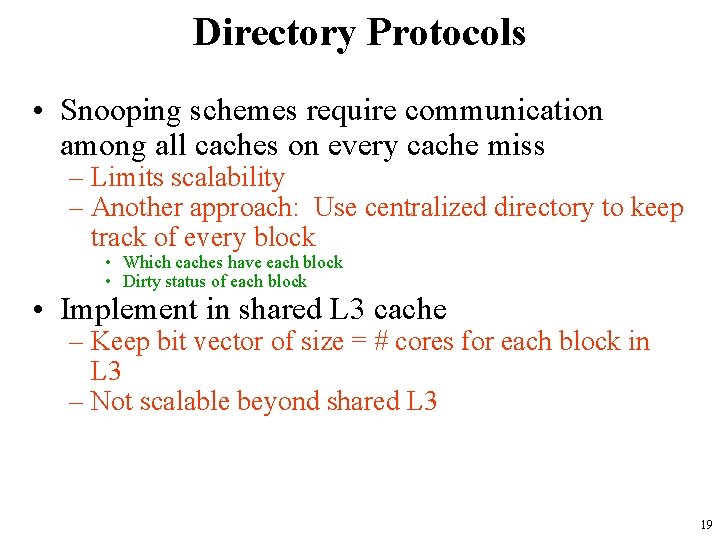 Directory Protocols

• Snooping schemes require communication among all caches on every cache miss
– Limits scalability
– Another approach: Use centralized directory to keep track of every block
• Which caches have each block
• Dirty status of each block

• Implement in shared L3 cache
– Keep bit vector of size = # cores for each block in L3
– Not scalable beyond shared L3

19